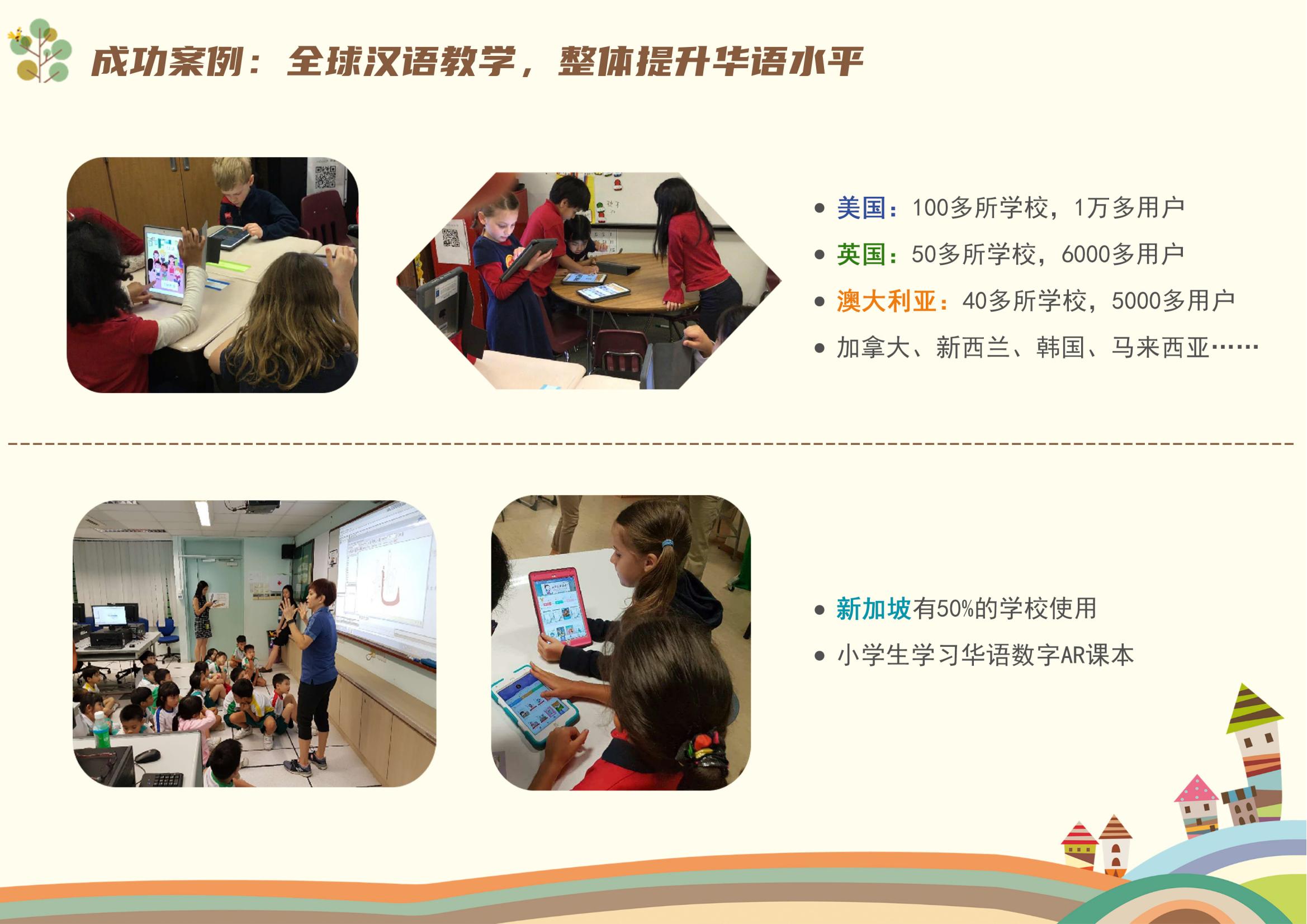 成功案例：全球汉语教学，整体提升华语水平

- 美国：100多所学校，1万多用户
- 英国：50多所学校，6000多用户
- 澳大利亚：40多所学校，5000多用户
- 加拿大、新西兰、韩国、马来西亚……

- 新加坡有50%的学校使用
- 小学生学习华语数字AR课本